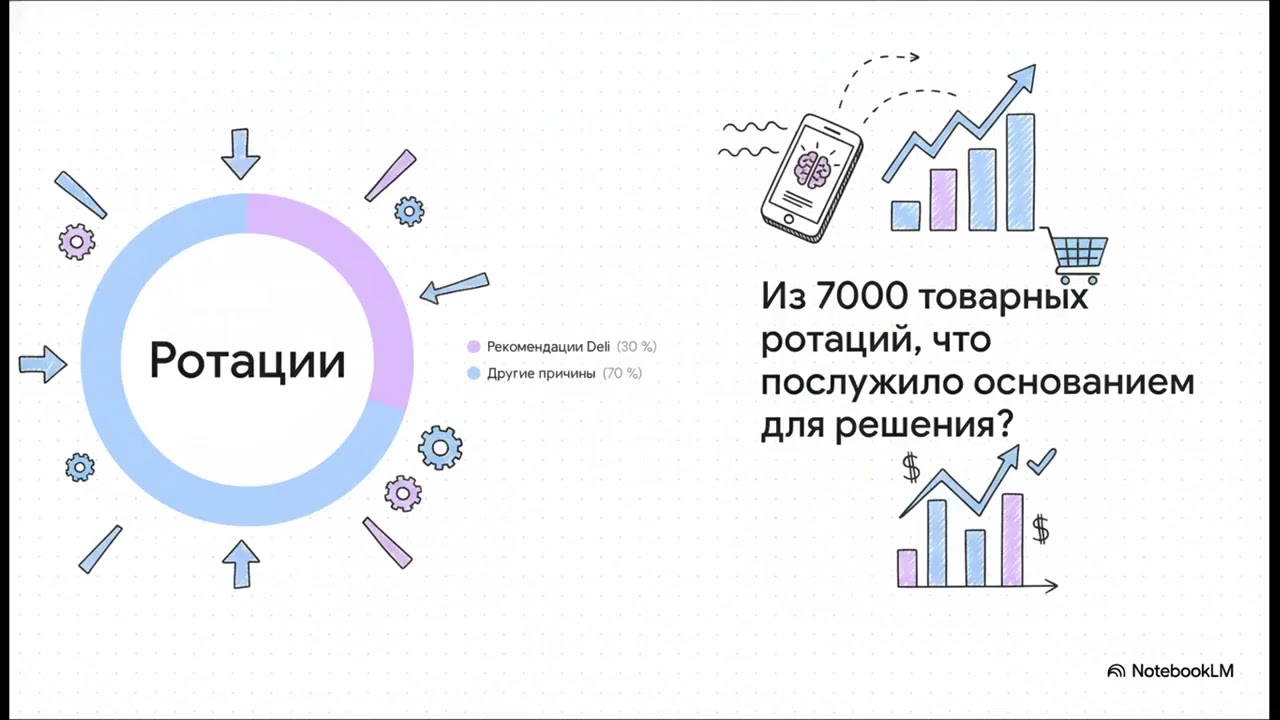 Ротации

Рекомендации Deli (30 %)
Другие причины (70 %)

Из 7000 товарных ротаций, что послужило основанием для решения?

$ $

NotebookLM